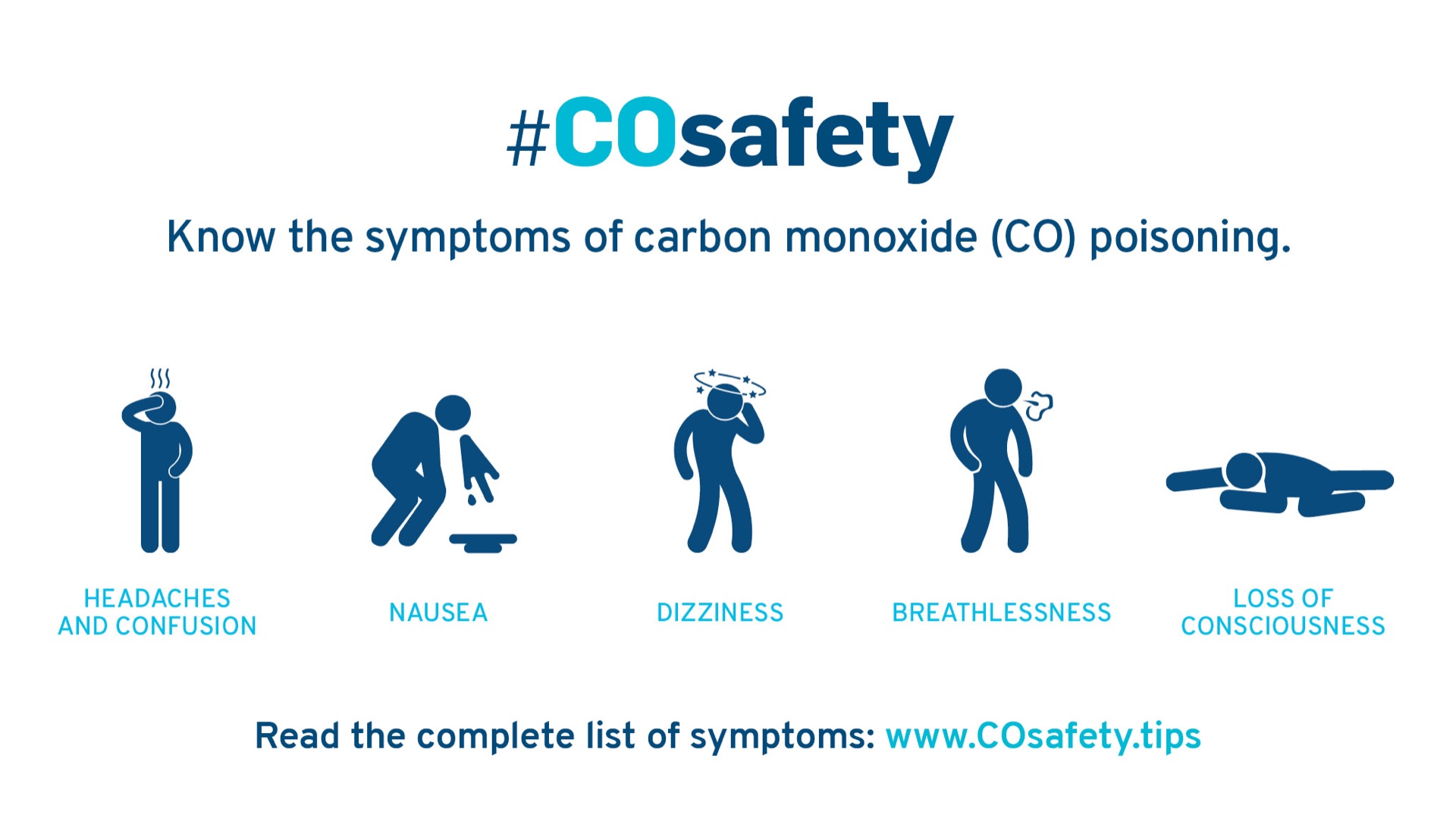 #COsafety

Know the symptoms of carbon monoxide (CO) poisoning.

HEADACHES AND CONFUSION

NAUSEA

DIZZINESS

BREATHLESSNESS

LOSS OF CONSCIOUSNESS

Read the complete list of symptoms: www.COsafety.tips